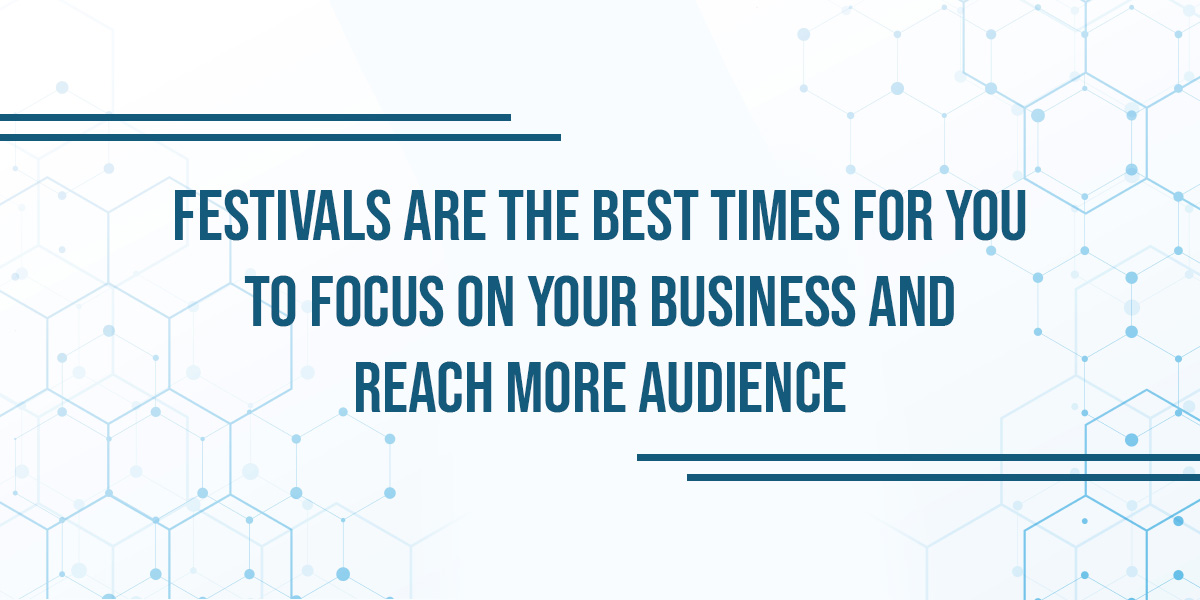 FESTIVALS ARE THE BEST TIMES FOR YOU TO FOCUS ON YOUR BUSINESS AND REACH MORE AUDIENCE